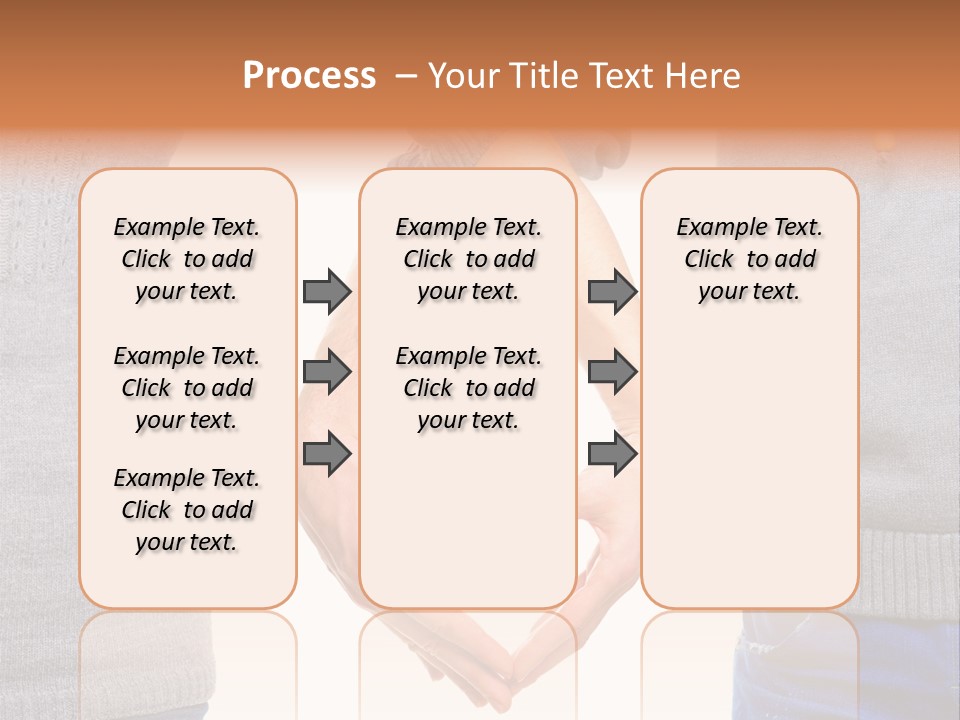 Process – Your Title Text Here

Example Text. Click to add your text.

Example Text. Click to add your text.

Example Text. Click to add your text.

Example Text. Click to add your text.

Example Text. Click to add your text.

Example Text. Click to add your text.